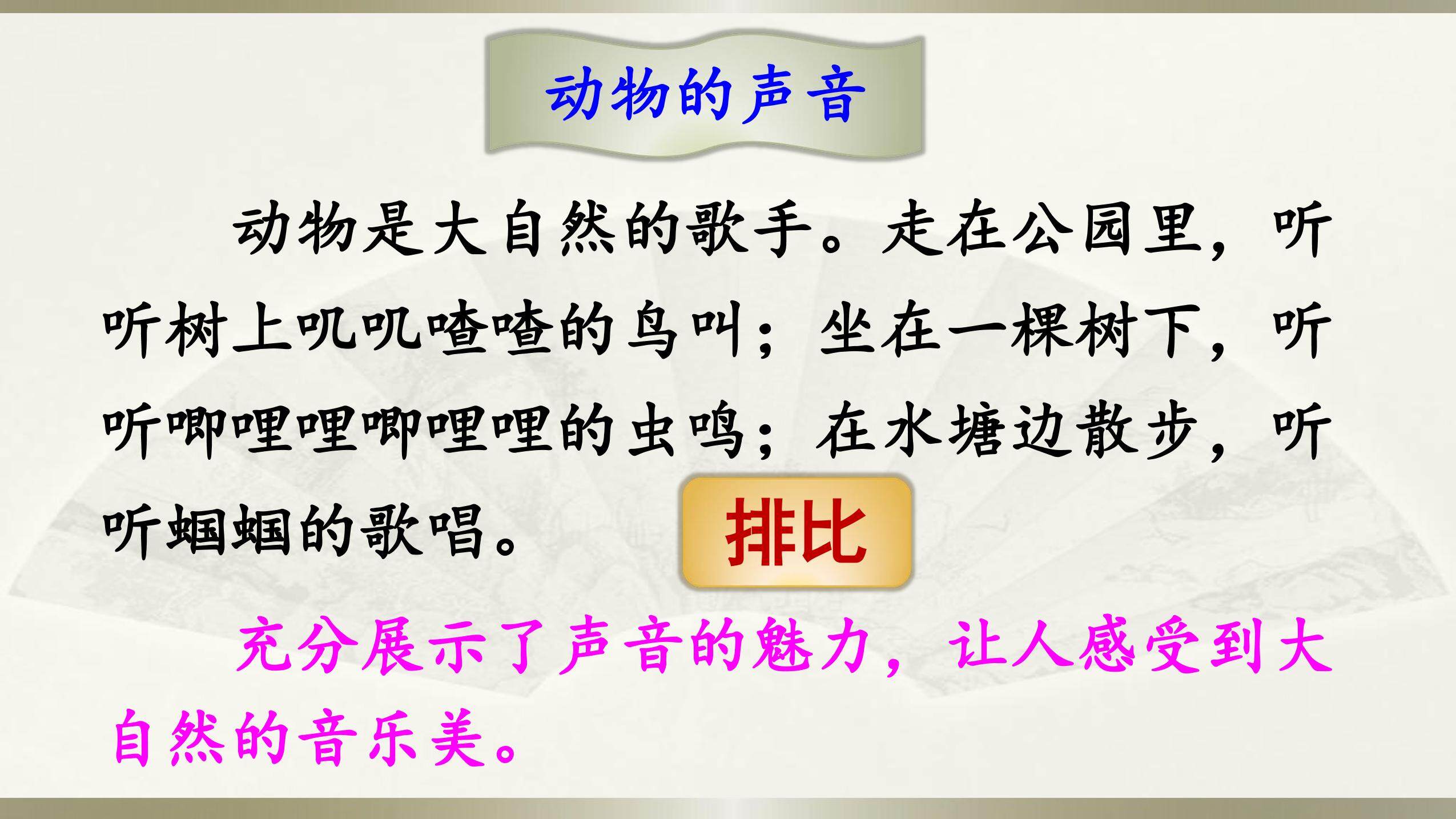 动物的声音

动物是大自然的歌手。走在公园里，听听树上叽叽喳喳的鸟叫；坐在一棵树下，听听唧哩哩唧哩哩的虫鸣；在水塘边散步，听听蝈蝈的歌唱。

排比

充分展示了声音的魅力，让人感受到大自然的音乐美。